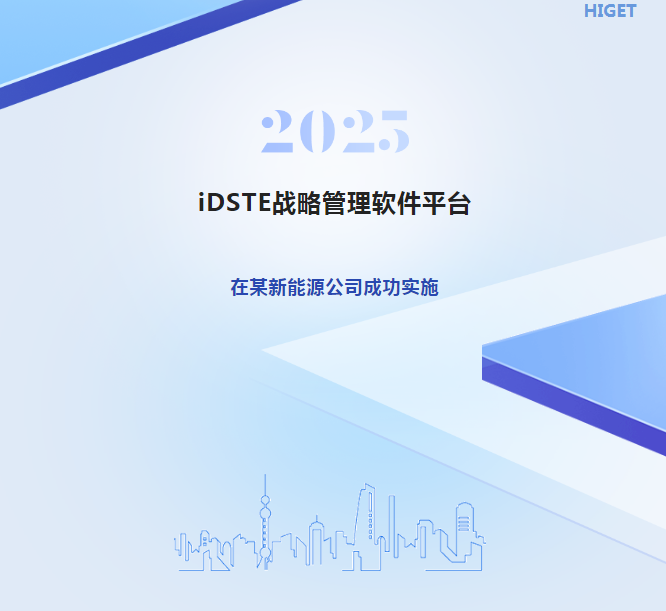 HIGET

2025

iDSTE战略管理软件平台

在某新能源公司成功实施